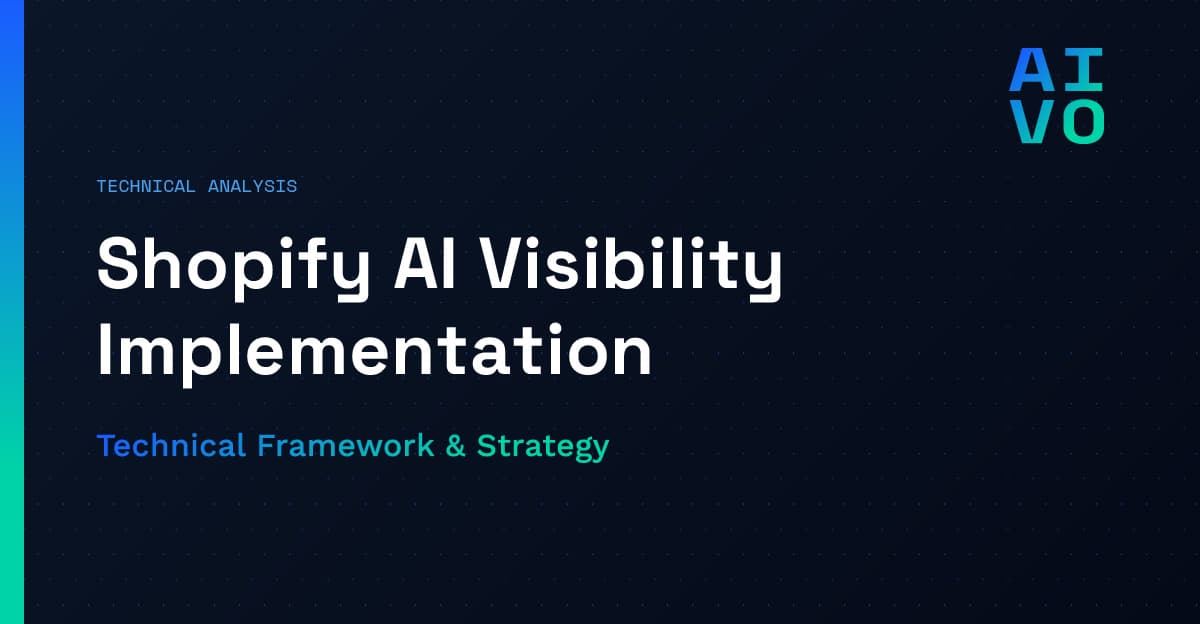 AI
VO

TECHNICAL ANALYSIS

Shopify AI Visibility Implementation

Technical Framework & Strategy